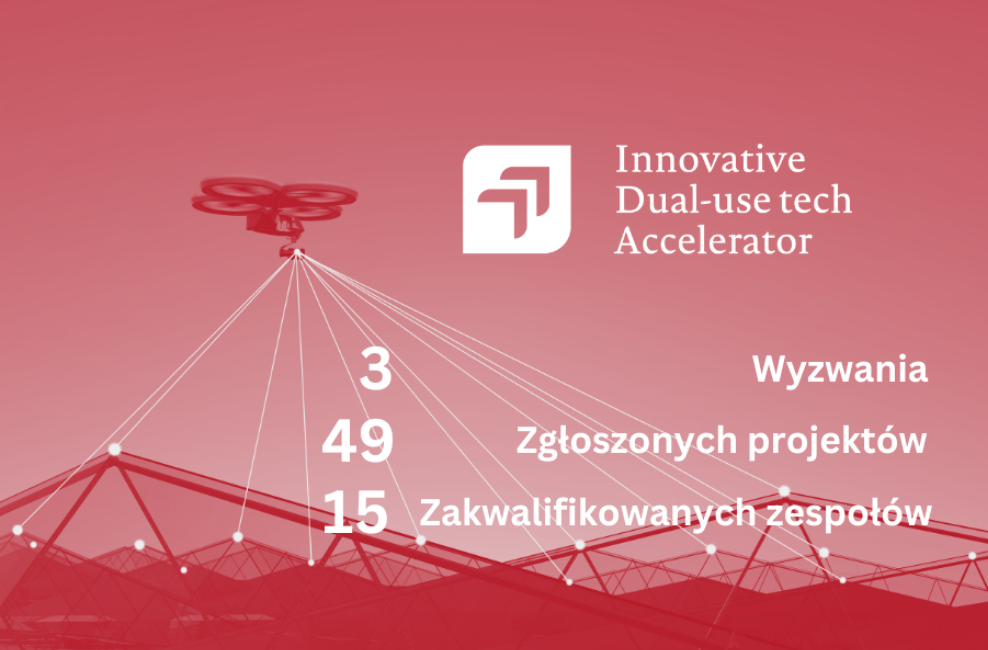 Innovative Dual-use tech Accelerator

3 Wyzwania

49 Zgłoszonych projektów

15 Zakwalifikowanych zespołów